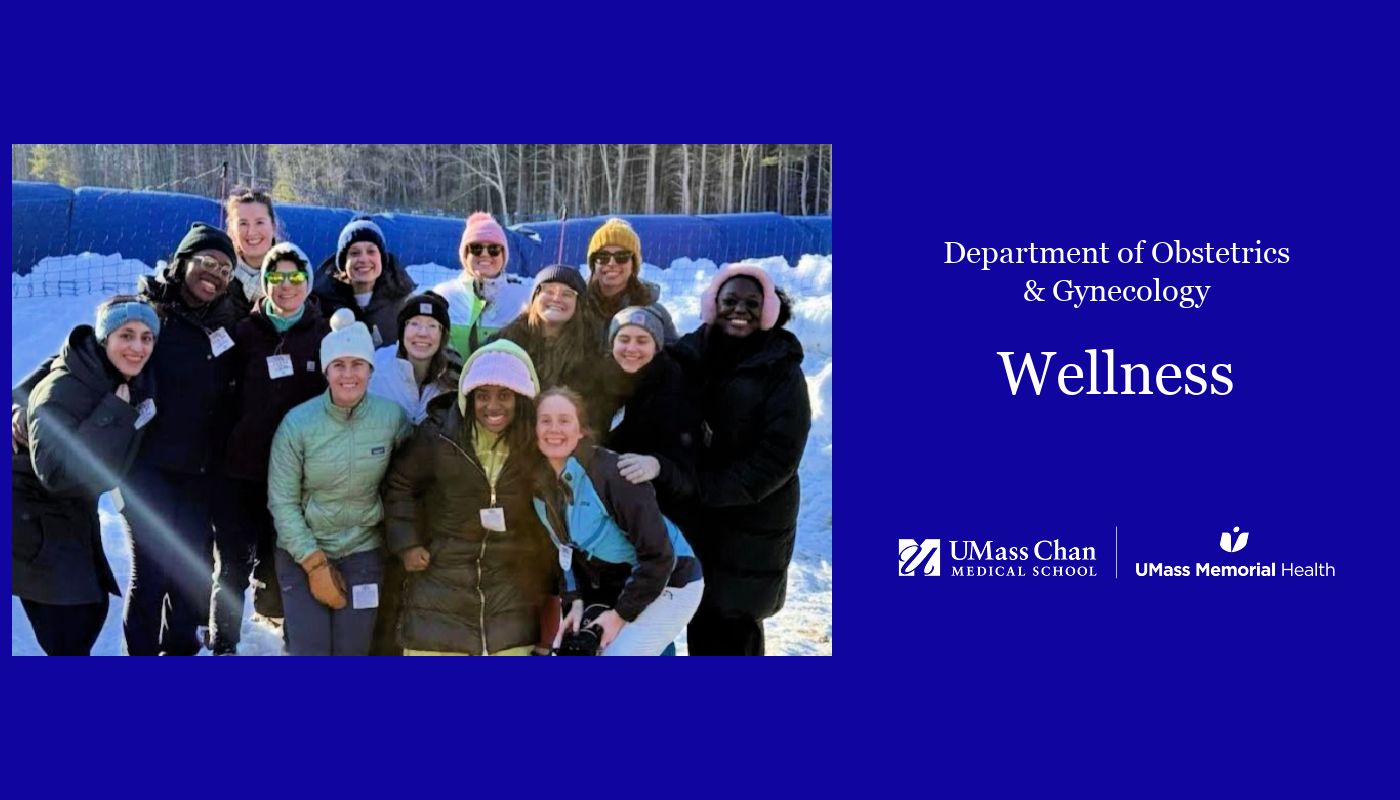 Department of Obstetrics & Gynecology

Wellness

UMass Chan MEDICAL SCHOOL

UMass Memorial Health